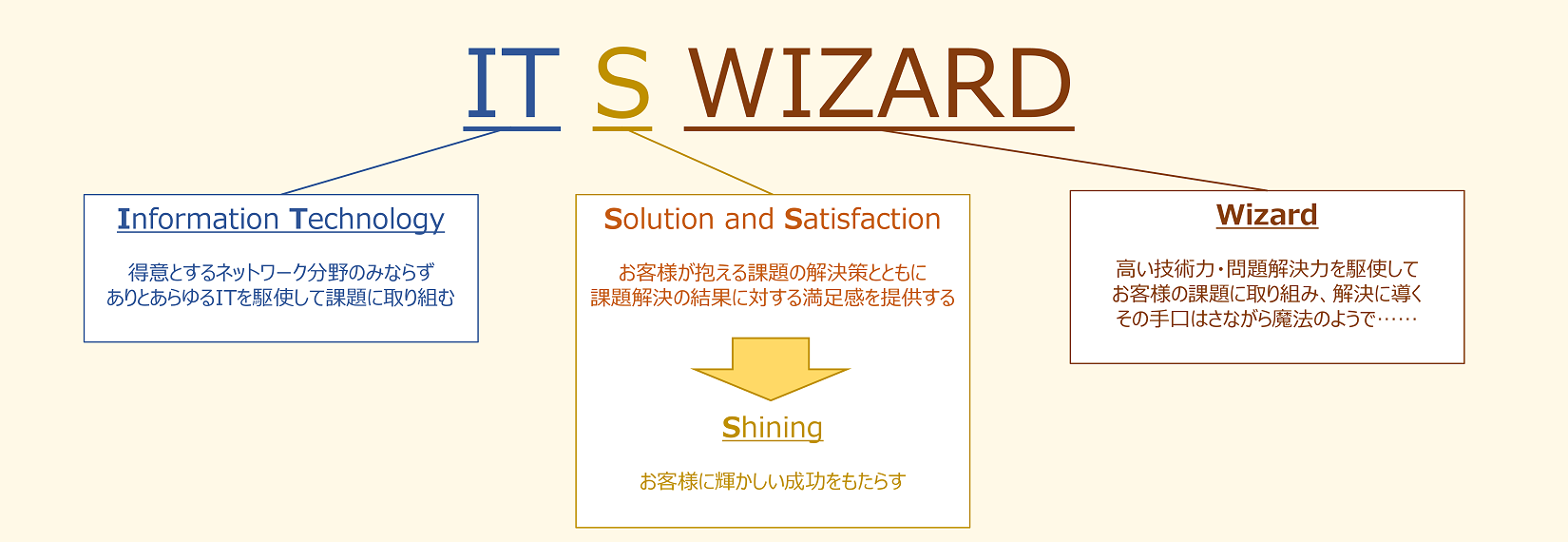 IT S WIZARD

Information Technology

得意とするネットワーク分野のみならず
ありとあらゆるITを駆使して課題に取り組む

Solution and Satisfaction

お客様が抱える課題の解決策とともに
課題解決の結果に対する満足感を提供する

Shining

お客様に輝かしい成功をもたらす

Wizard

高い技術力・問題解決力を駆使して
お客様の課題に取り組み、解決に導く
その手口はさながら魔法のようで……